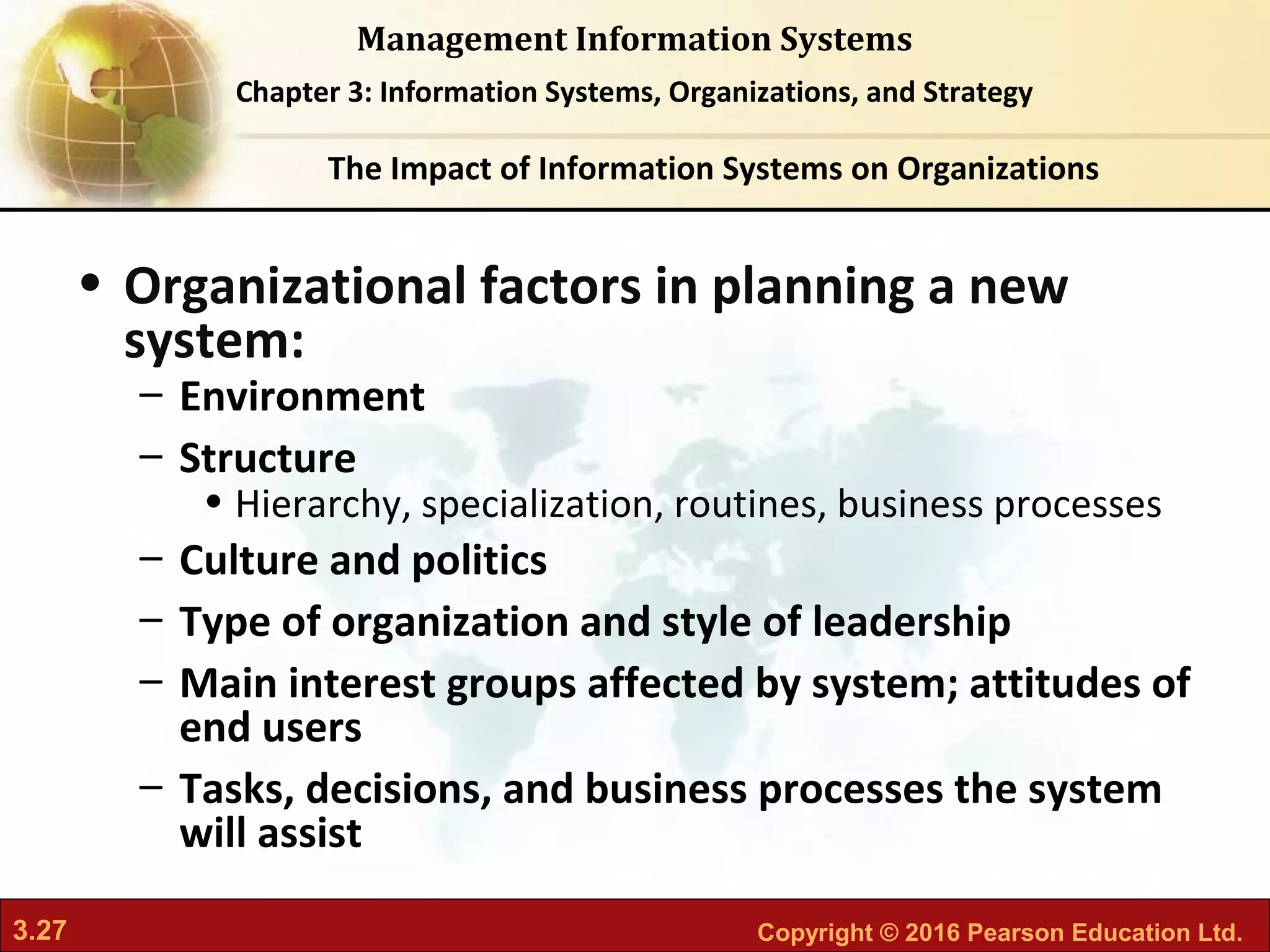 Management Information Systems

Chapter 3: Information Systems, Organizations, and Strategy

The Impact of Information Systems on Organizations

• Organizational factors in planning a new system:
– Environment
– Structure
• Hierarchy, specialization, routines, business processes
– Culture and politics
– Type of organization and style of leadership
– Main interest groups affected by system; attitudes of end users
– Tasks, decisions, and business processes the system will assist

3.27

Copyright © 2016 Pearson Education Ltd.